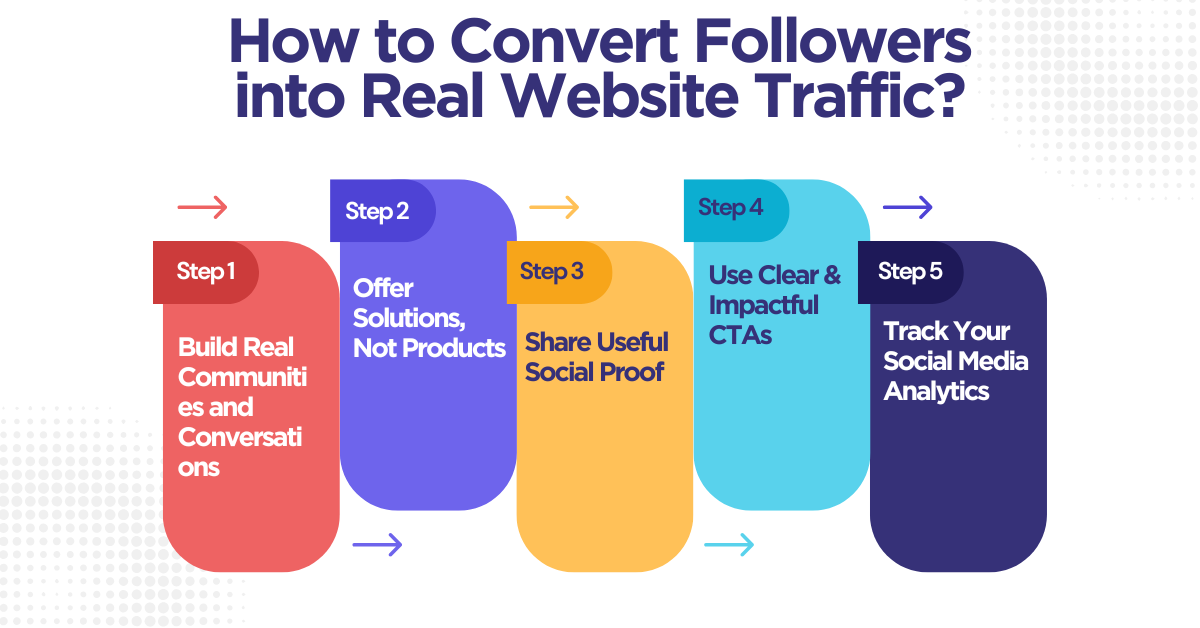 How to Convert Followers into Real Website Traffic?

Step 1

Build Real Communities and Conversations

Step 2

Offer Solutions, Not Products

Step 3

Share Useful Social Proof

Step 4

Use Clear & Impactful CTAs

Step 5

Track Your Social Media Analytics